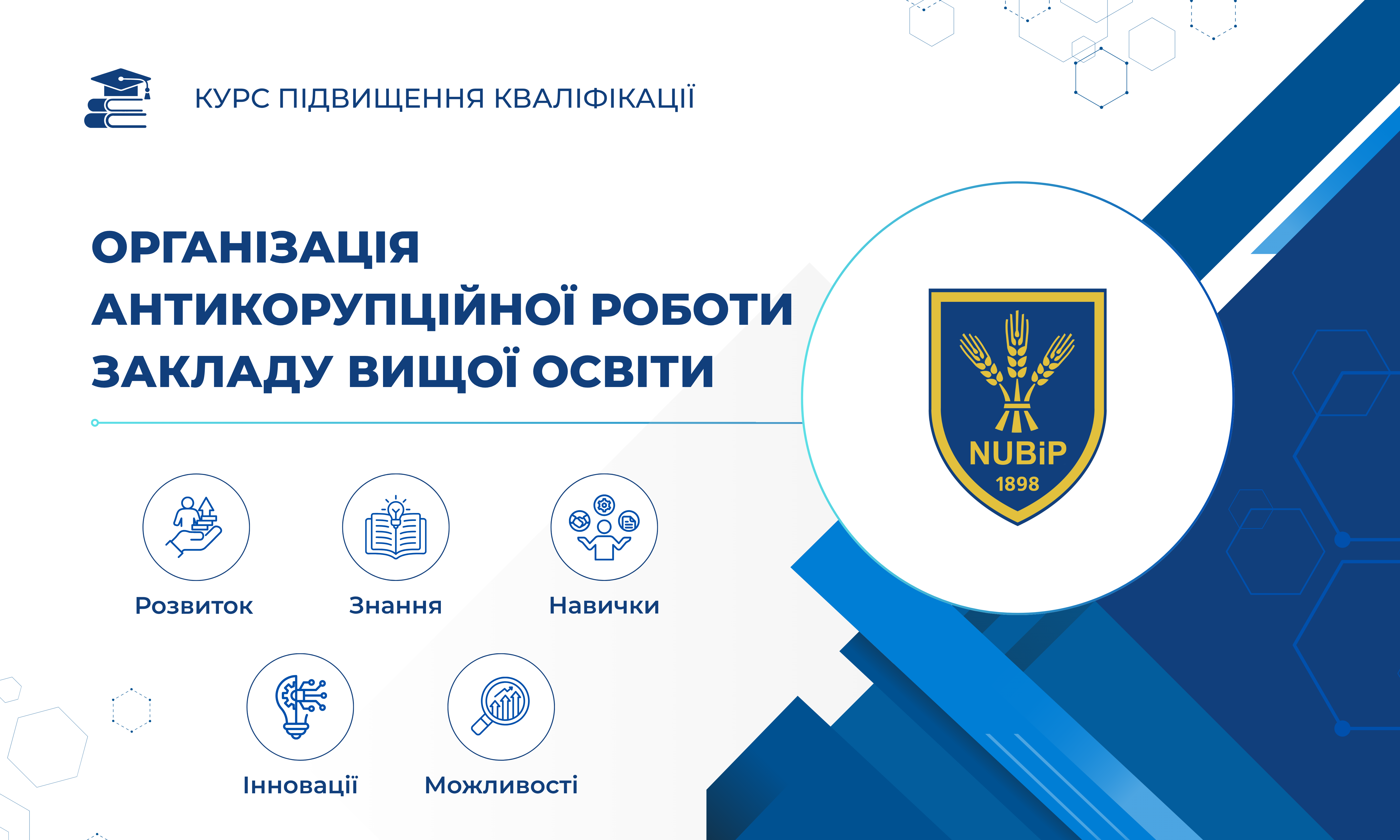 КУРС ПІДВИЩЕННЯ КВАЛІФІКАЦІЇ

ОРГАНІЗАЦІЯ АНТИКОРУПЦІЙНОЇ РОБОТИ ЗАКЛАДУ ВИЩОЇ ОСВІТИ

NUBiP
1898

Розвиток

Знання

Навички

Інновації

Можливості